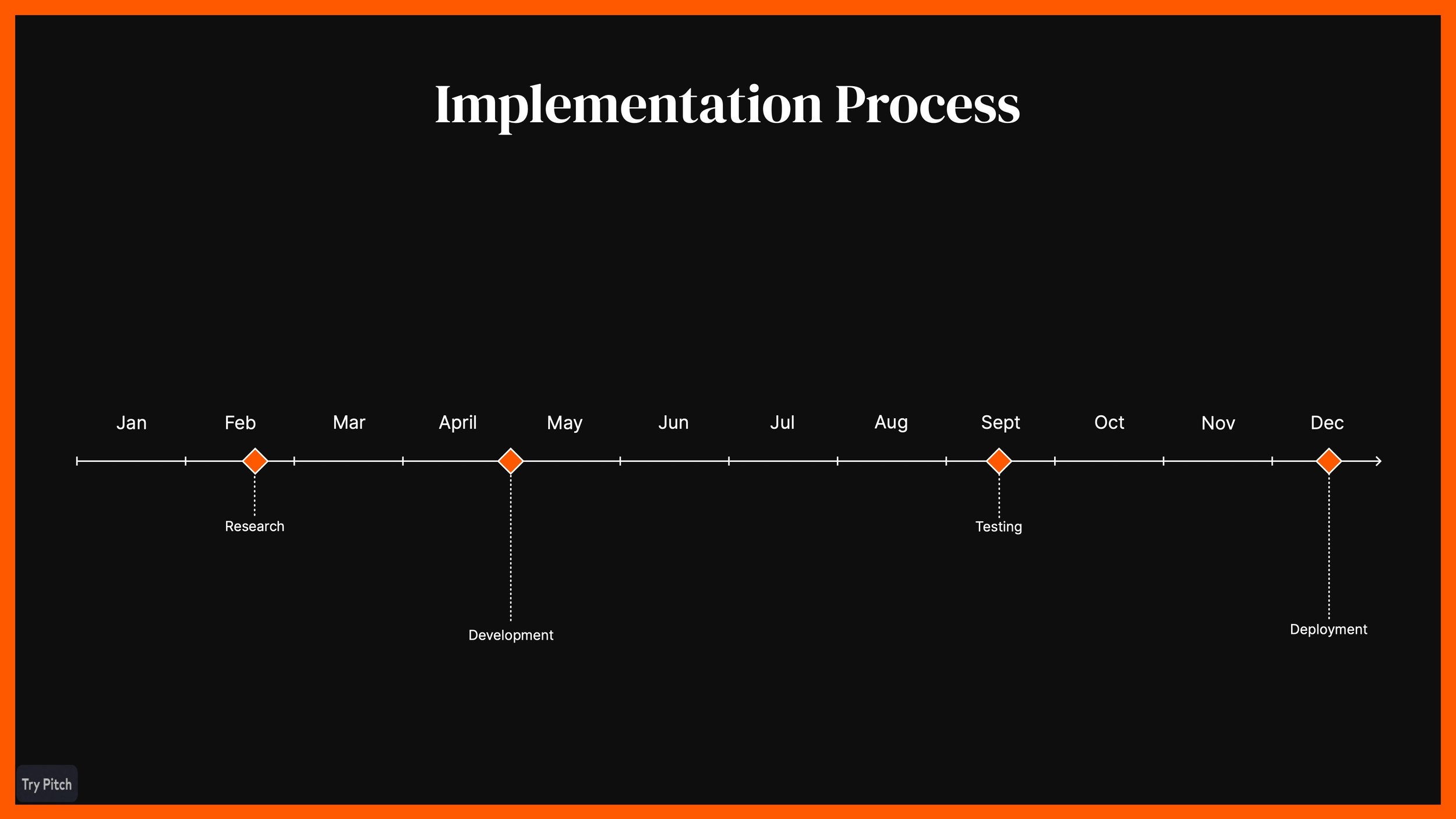 Implementation Process

Jan Feb Mar April May Jun Jul Aug Sept Oct Nov Dec

Research

Development

Testing

Deployment

Try Pitch